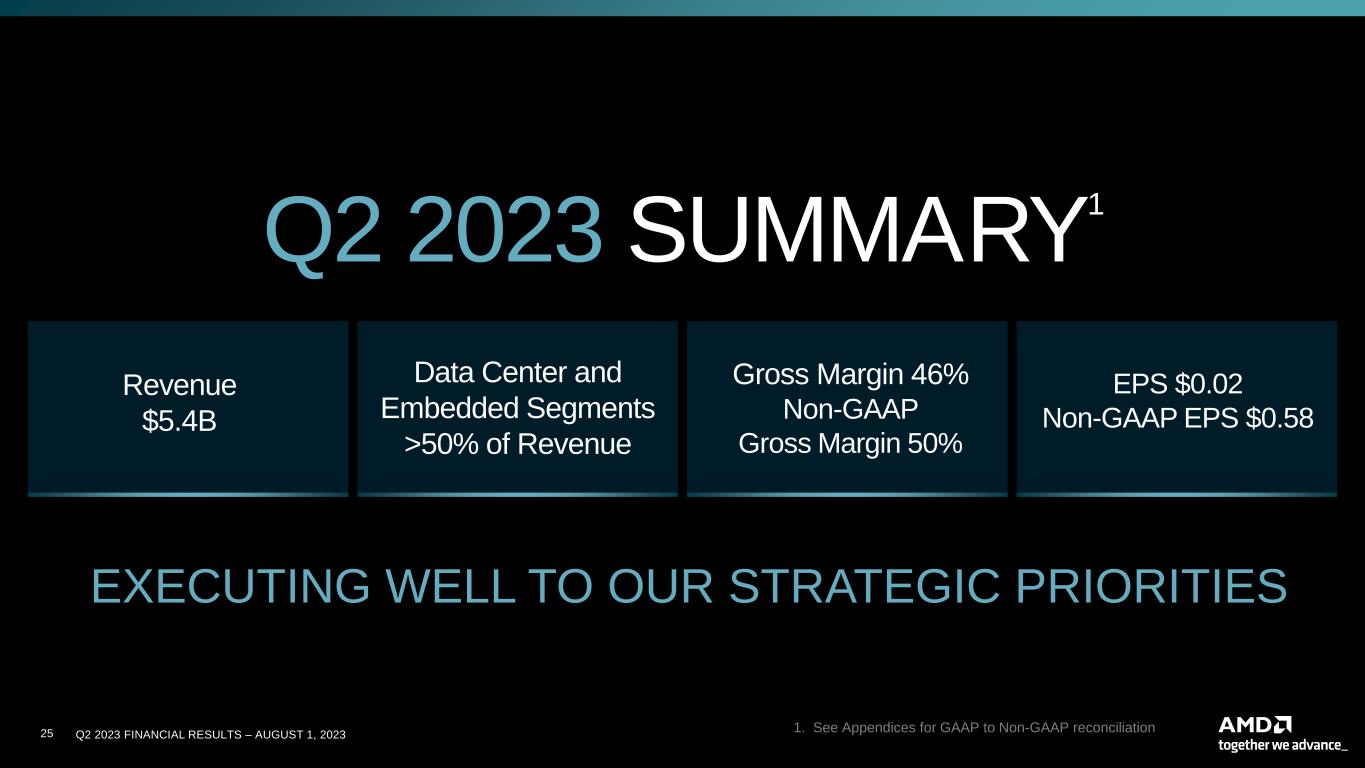 Q2 2023 SUMMARY$^1$

Revenue
$5.4B

Data Center and
Embedded Segments
>50% of Revenue

Gross Margin 46%
Non-GAAP
Gross Margin 50%

EPS $0.02
Non-GAAP EPS $0.58

EXECUTING WELL TO OUR STRATEGIC PRIORITIES

25 Q2 2023 FINANCIAL RESULTS – AUGUST 1, 2023

1. See Appendices for GAAP to Non-GAAP reconciliation

AMD
together we advance_